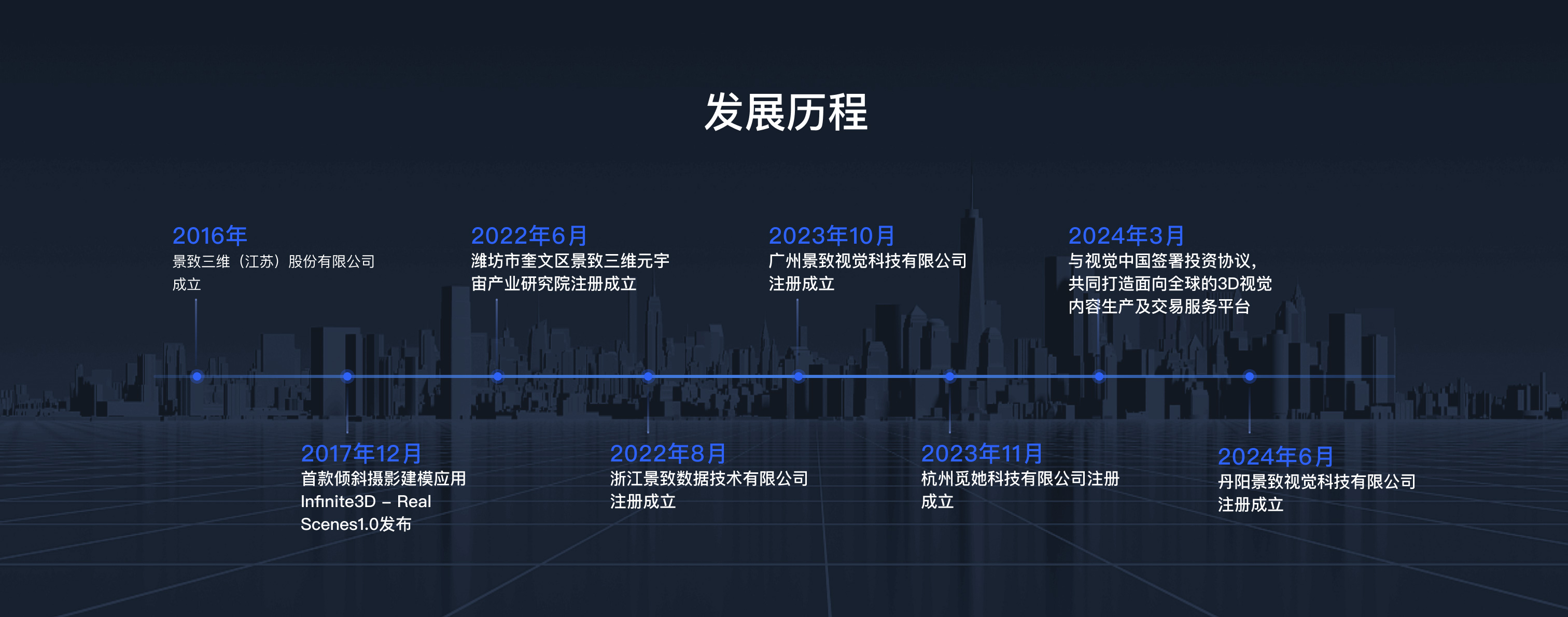 发展历程

2016年
景致三维（江苏）股份有限公司成立

2017年12月
首款倾斜摄影建模应用 Infinite3D – Real Scenes1.0发布

2022年6月
潍坊市奎文区景致三维元宇宙产业研究院注册成立

2022年8月
浙江景致数据技术有限公司注册成立

2023年10月
广州景致视觉科技有限公司注册成立

2023年11月
杭州觅她科技有限公司注册成立

2024年3月
与视觉中国签署投资协议，共同打造面向全球的3D视觉内容生产及交易服务平台

2024年6月
丹阳景致视觉科技有限公司注册成立